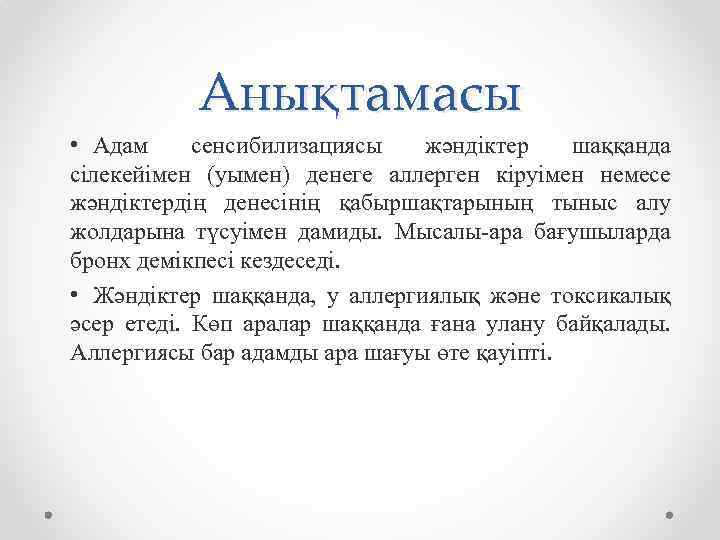 Анықтамасы

• Адам сенсибилизациясы жәндіктер шаққанда сілекейімен (уымен) денеге аллерген кіруімен немесе жәндіктердің денесінің қабыршақтарының тыныс алу жолдарына түсуімен дамиды. Мысалы-ара бағушыларда бронх демікпесі кездеседі.

• Жәндіктер шаққанда, у аллергиялық және токсикалық әсер етеді. Көп аралар шаққанда ғана улану байқалады. Аллергиясы бар адамды ара шағуы өте қауіпті.